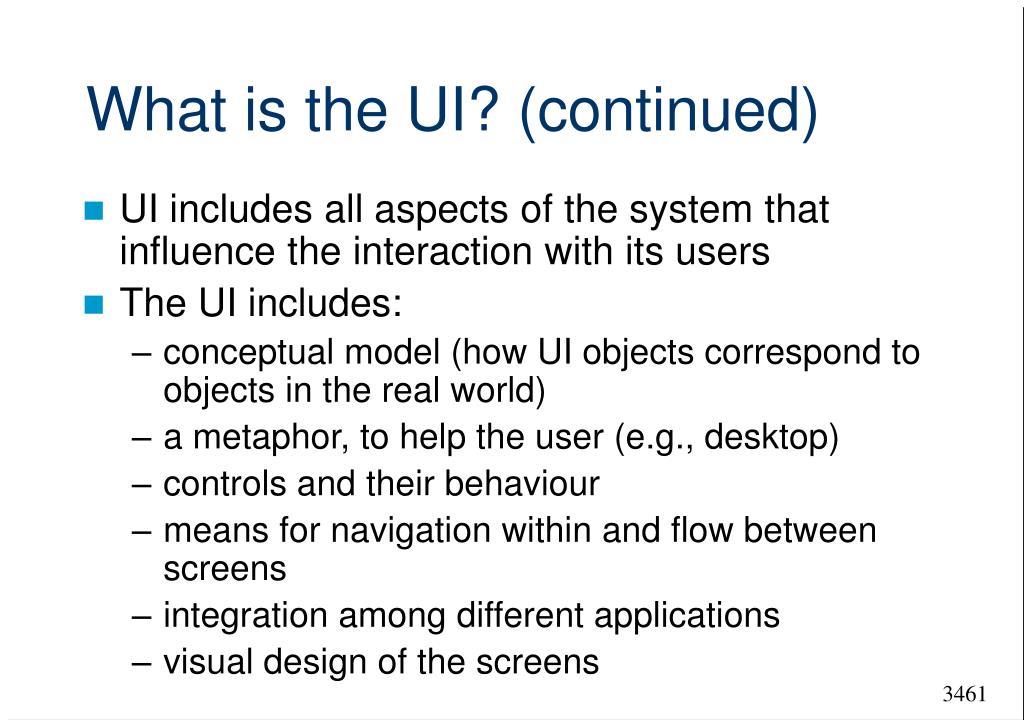 What is the UI? (continued)

UI includes all aspects of the system that influence the interaction with its users

The UI includes:
– conceptual model (how UI objects correspond to objects in the real world)
– a metaphor, to help the user (e.g., desktop)
– controls and their behaviour
– means for navigation within and flow between screens
– integration among different applications
– visual design of the screens

3461